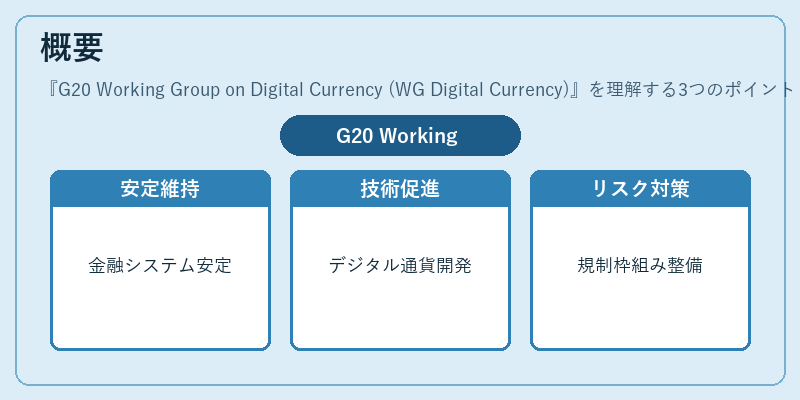 概要

『G20 Working Group on Digital Currency (WG Digital Currency)』を理解する3つのポイント

G20 Working

安定維持

金融システム安定

技術促進

デジタル通貨開発

リスク対策

規制枠組み整備